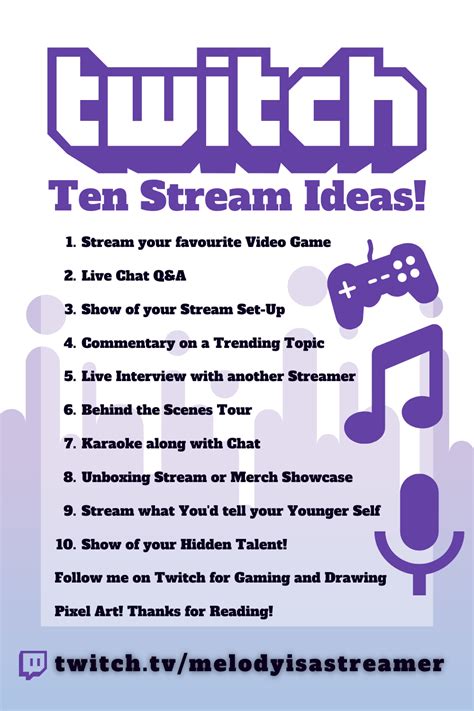 twitch

Ten Stream Ideas!

1. Stream your favourite Video Game
2. Live Chat Q&A
3. Show of your Stream Set-Up
4. Commentary on a Trending Topic
5. Live Interview with another Streamer
6. Behind the Scenes Tour
7. Karaoke along with Chat
8. Unboxing Stream or Merch Showcase
9. Stream what You'd tell your Younger Self
10. Show of your Hidden Talent!

Follow me on Twitch for Gaming and Drawing Pixel Art! Thanks for Reading!

twitch.tv/melodyisastreamer